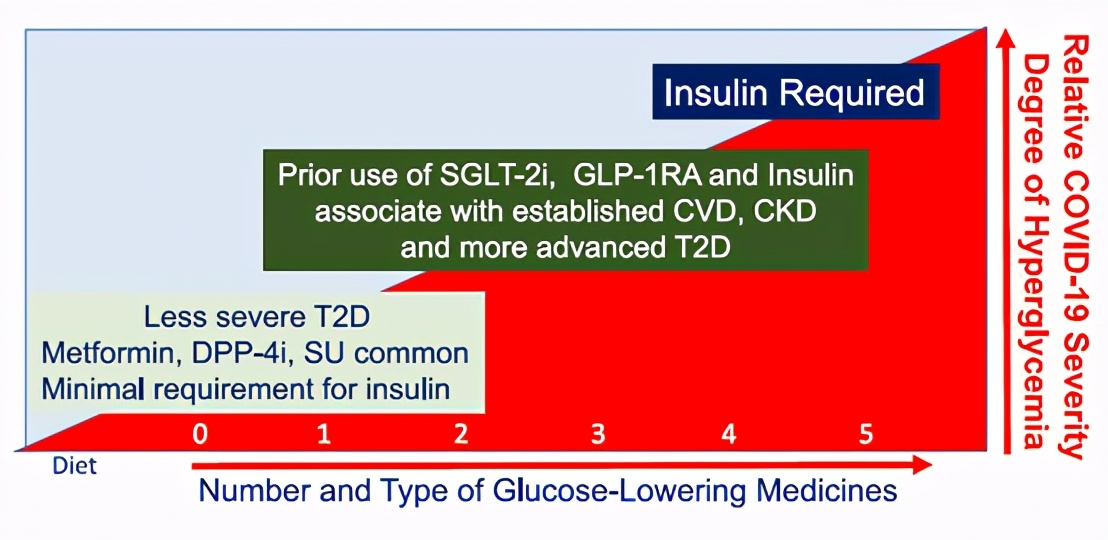 Insulin Required

Prior use of SGLT-2i, GLP-1RA and Insulin associate with established CVD, CKD and more advanced T2D

Less severe T2D
Metformin, DPP-4i, SU common
Minimal requirement for insulin

0 1 2 3 4 5

Diet

Number and Type of Glucose-Lowering Medicines

Relative COVID-19 Severity
Degree of Hyperglycemia